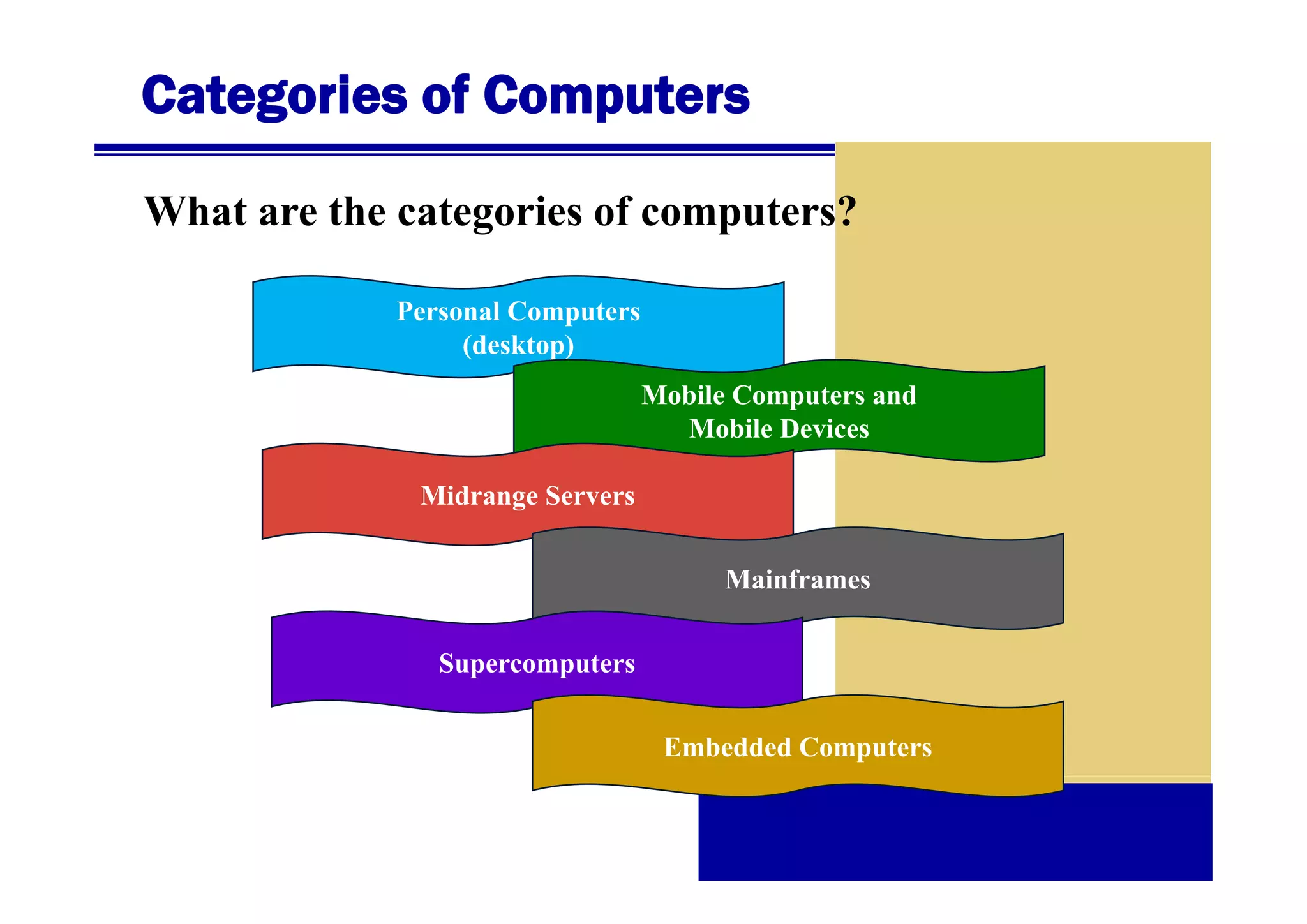 Categories of Computers

What are the categories of computers?

Personal Computers (desktop)

Mobile Computers and Mobile Devices

Midrange Servers

Mainframes

Supercomputers

Embedded Computers